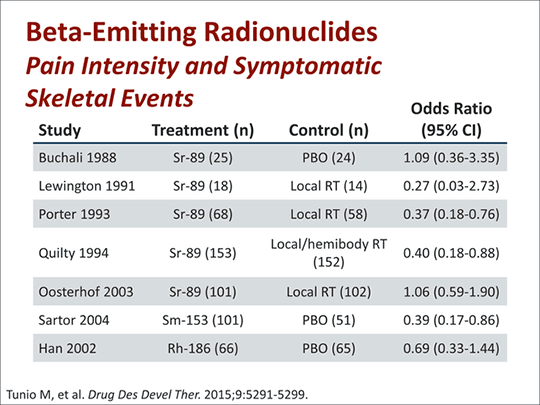 Beta-Emitting Radionuclides
Pain Intensity and Symptomatic Skeletal Events

| Study | Treatment (n) | Control (n) | Odds Ratio (95% CI) |
|---|---|---|---|
| Buchali 1988 | Sr-89 (25) | PBO (24) | 1.09 (0.36-3.35) |
| Lewington 1991 | Sr-89 (18) | Local RT (14) | 0.27 (0.03-2.73) |
| Porter 1993 | Sr-89 (68) | Local RT (58) | 0.37 (0.18-0.76) |
| Quilty 1994 | Sr-89 (153) | Local/hemibody RT (152) | 0.40 (0.18-0.88) |
| Oosterhof 2003 | Sr-89 (101) | Local RT (102) | 1.06 (0.59-1.90) |
| Sartor 2004 | Sm-153 (101) | PBO (51) | 0.39 (0.17-0.86) |
| Han 2002 | Rh-186 (66) | PBO (65) | 0.69 (0.33-1.44) |

Tunio M, et al. Drug Des Devel Ther. 2015;9:5291-5299.